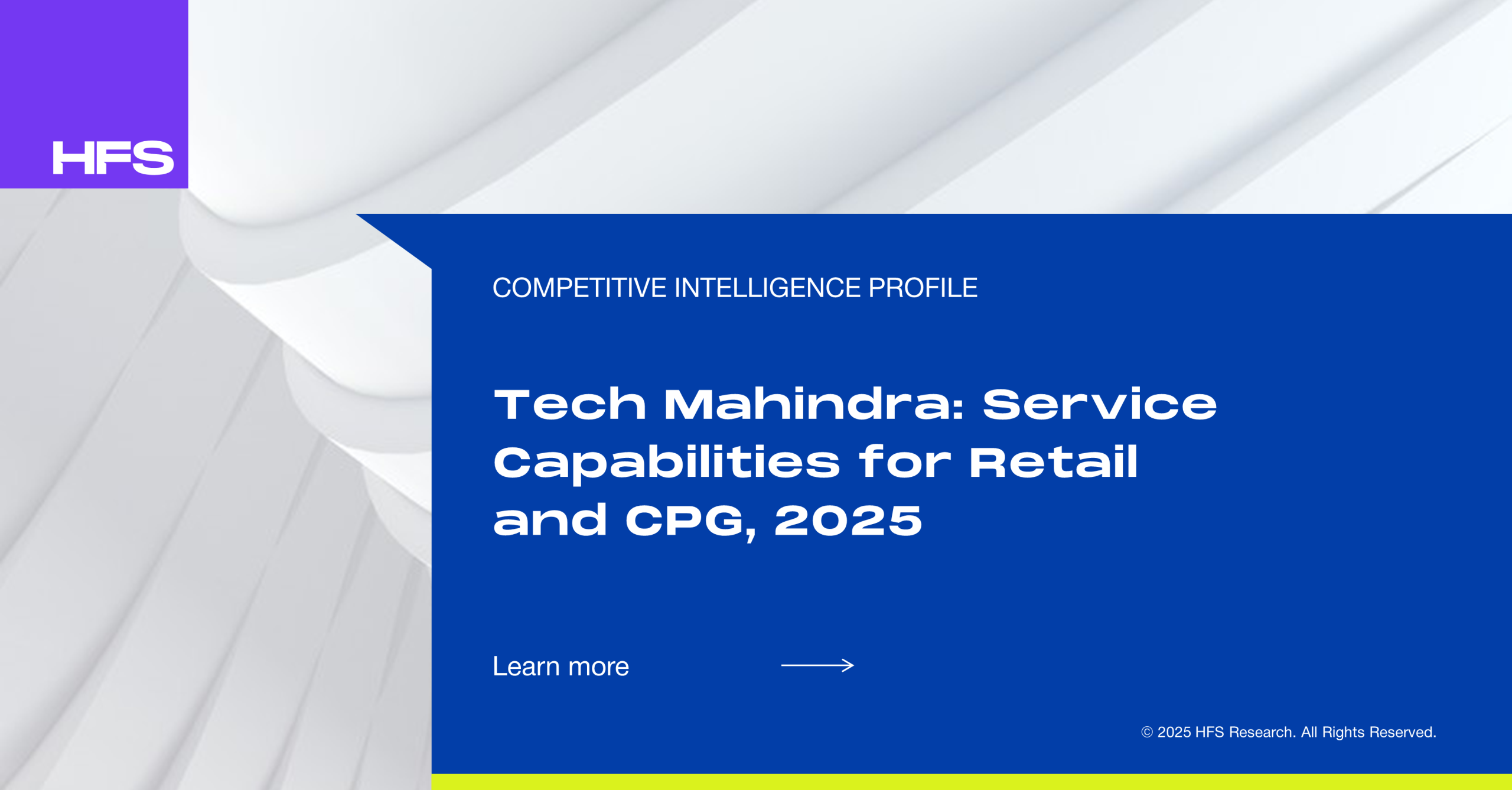 HFS

COMPETITIVE INTELLIGENCE PROFILE

Tech Mahindra: Service Capabilities for Retail and CPG, 2025

Learn more

© 2025 HFS Research. All Rights Reserved.